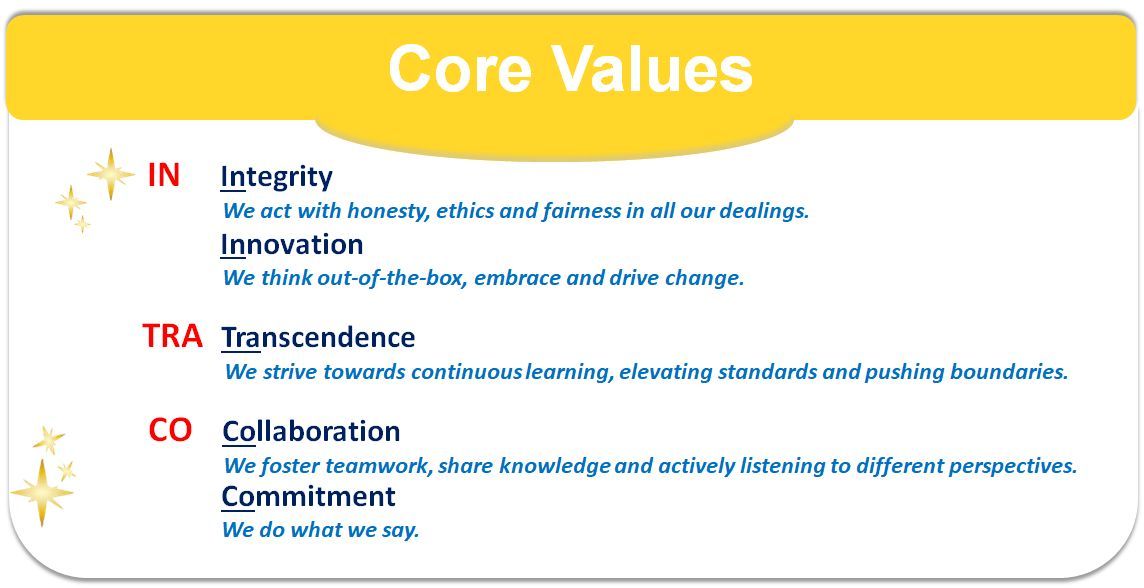 Core Values

IN Integrity
We act with honesty, ethics and fairness in all our dealings.

Innovation
We think out-of-the-box, embrace and drive change.

TRA Transcendence
We strive towards continuous learning, elevating standards and pushing boundaries.

CO Collaboration
We foster teamwork, share knowledge and actively listening to different perspectives.

Commitment
We do what we say.